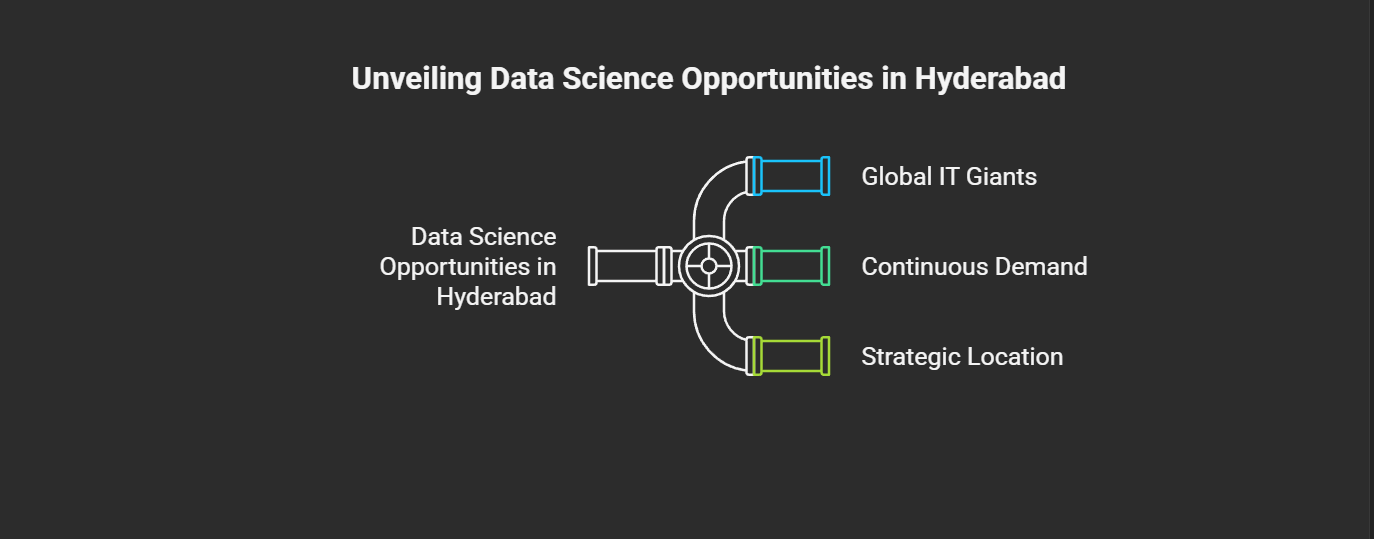 Unveiling Data Science Opportunities in Hyderabad

Data Science Opportunities in Hyderabad

Global IT Giants

Continuous Demand

Strategic Location